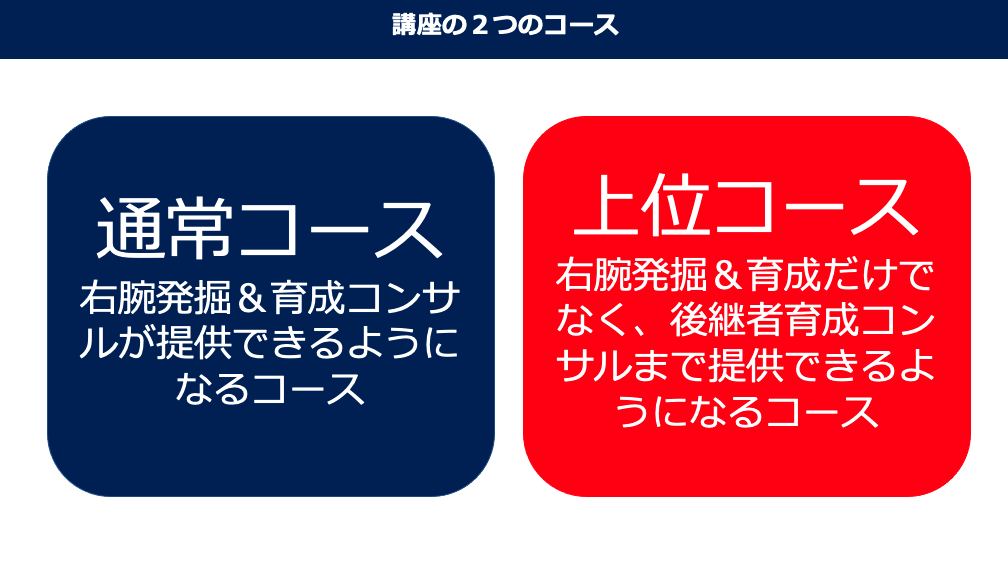 講座の２つのコース

通常コース

右腕発掘＆育成コンサルが提供できるようになるコース

上位コース

右腕発掘＆育成だけでなく、後継者育成コンサルまで提供できるようになるコース